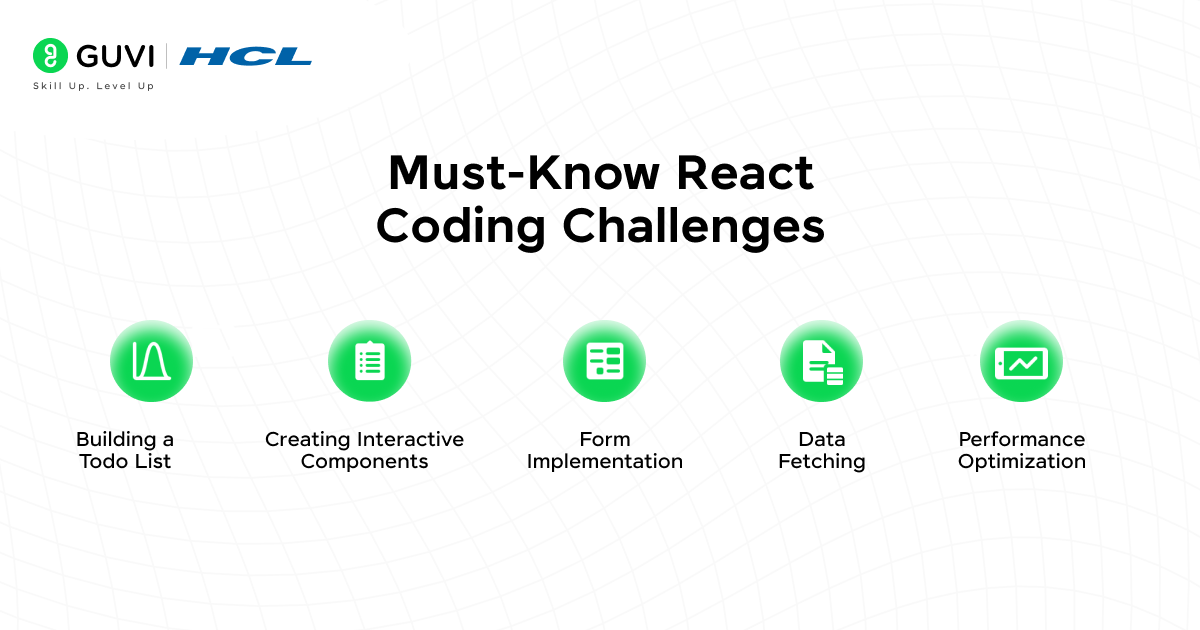 GUVI | HCL
Skill Up. Level Up

Must-Know React Coding Challenges

Building a Todo List

Creating Interactive Components

Form Implementation

Data Fetching

Performance Optimization